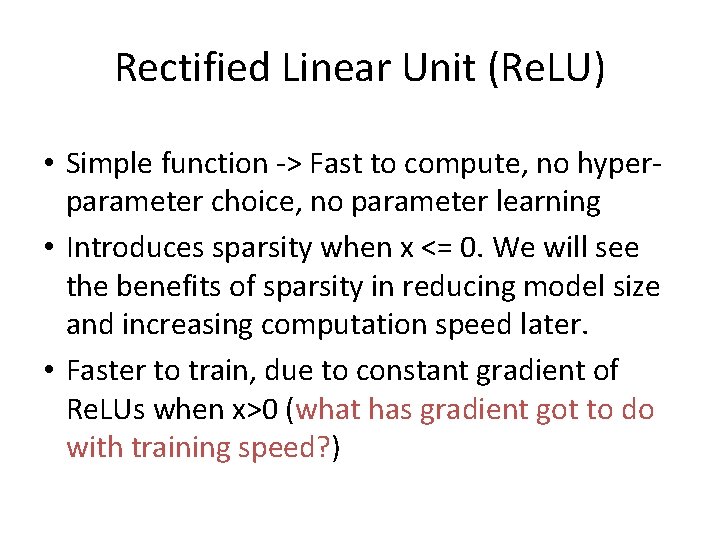 Rectified Linear Unit (ReLU)

• Simple function -> Fast to compute, no hyper-parameter choice, no parameter learning

• Introduces sparsity when x <= 0. We will see the benefits of sparsity in reducing model size and increasing computation speed later.

• Faster to train, due to constant gradient of ReLUs when x>0 (what has gradient got to do with training speed?)